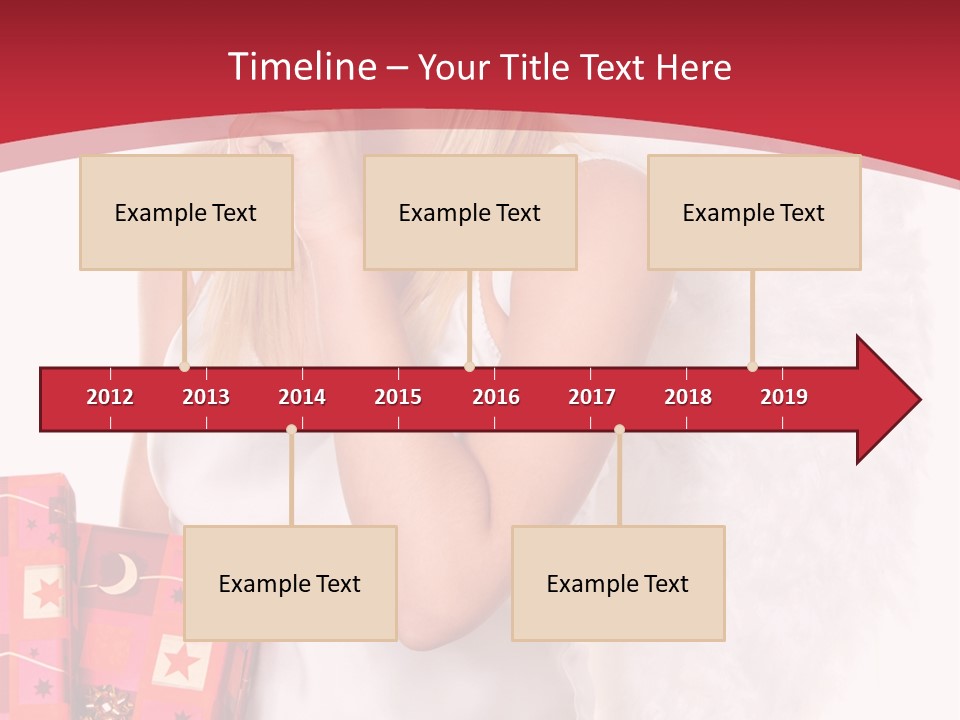 Timeline – Your Title Text Here

Example Text

Example Text

Example Text

2012 2013 2014 2015 2016 2017 2018 2019

Example Text

Example Text